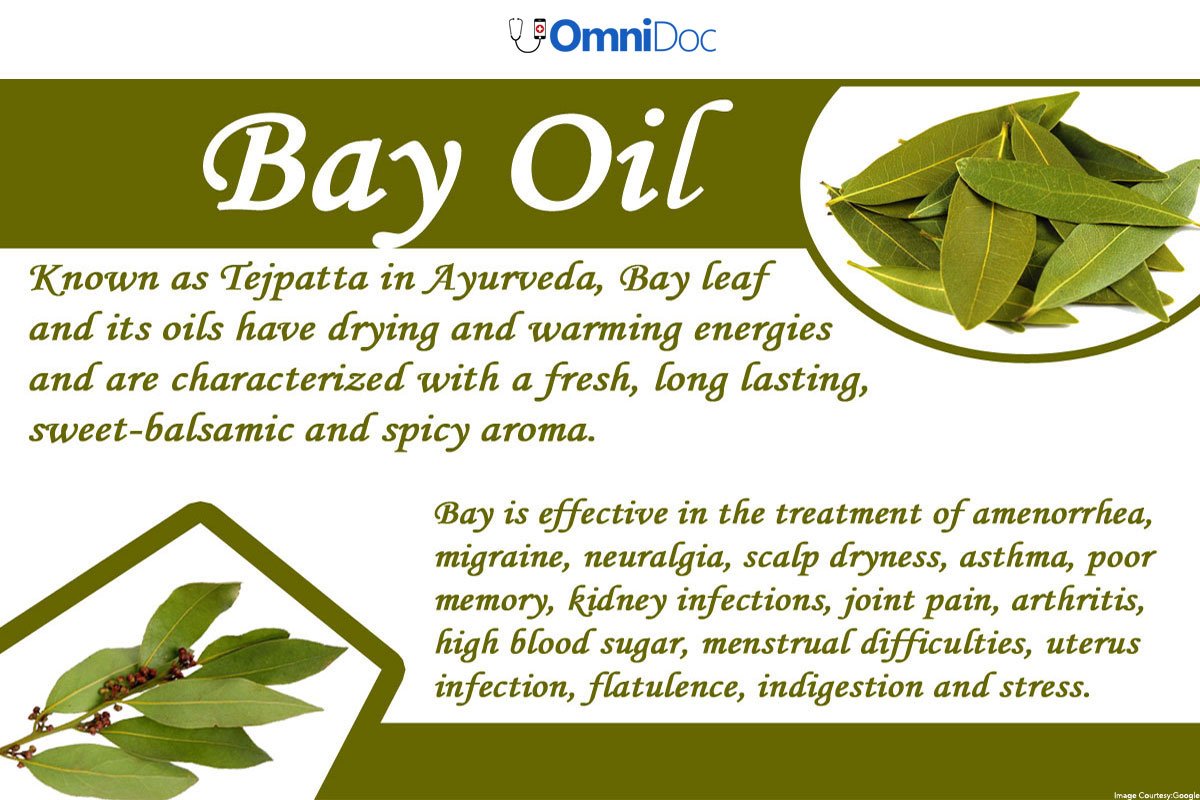 OmniDoc

Bay Oil

Known as Tejpatta in Ayurveda, Bay leaf and its oils have drying and warming energies and are characterized with a fresh, long lasting, sweet-balsamic and spicy aroma.

Bay is effective in the treatment of amenorrhea, migraine, neuralgia, scalp dryness, asthma, poor memory, kidney infections, joint pain, arthritis, high blood sugar, menstrual difficulties, uterus infection, flatulence, indigestion and stress.

Image Courtesy:Google